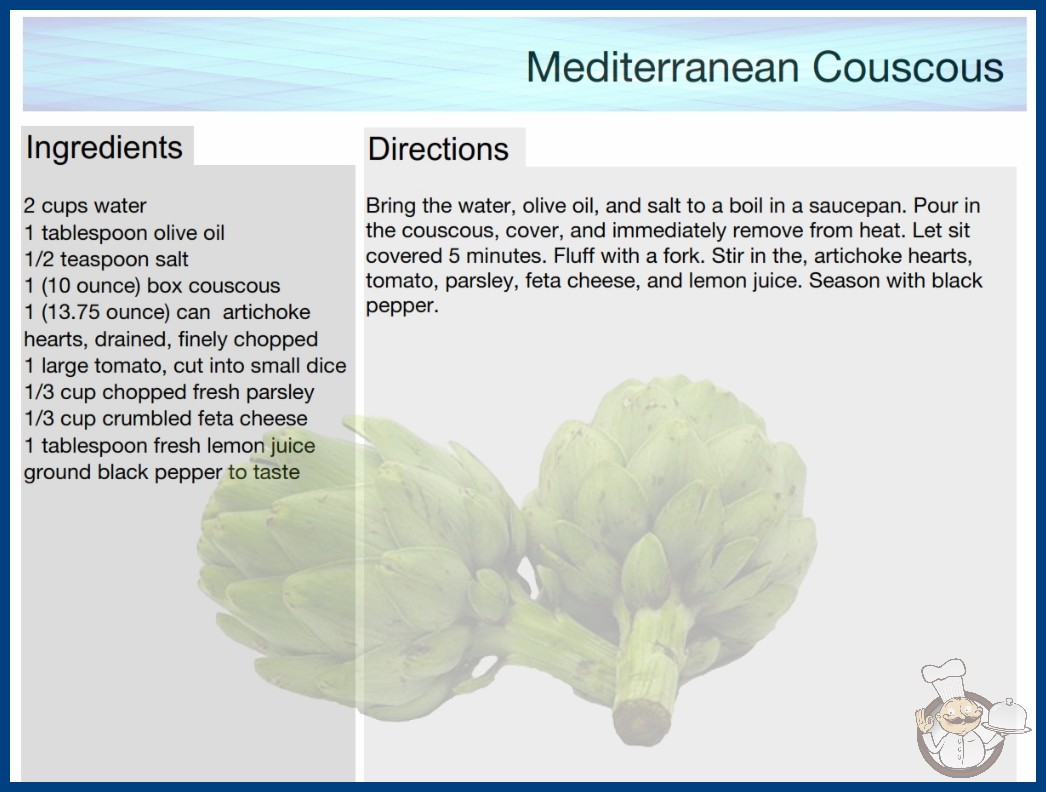 Mediterranean Couscous

Ingredients

2 cups water
1 tablespoon olive oil
1/2 teaspoon salt
1 (10 ounce) box couscous
1 (13.75 ounce) can artichoke hearts, drained, finely chopped
1 large tomato, cut into small dice
1/3 cup chopped fresh parsley
1/3 cup crumbled feta cheese
1 tablespoon fresh lemon juice
ground black pepper to taste

Directions

Bring the water, olive oil, and salt to a boil in a saucepan. Pour in the couscous, cover, and immediately remove from heat. Let sit covered 5 minutes. Fluff with a fork. Stir in the, artichoke hearts, tomato, parsley, feta cheese, and lemon juice. Season with black pepper.